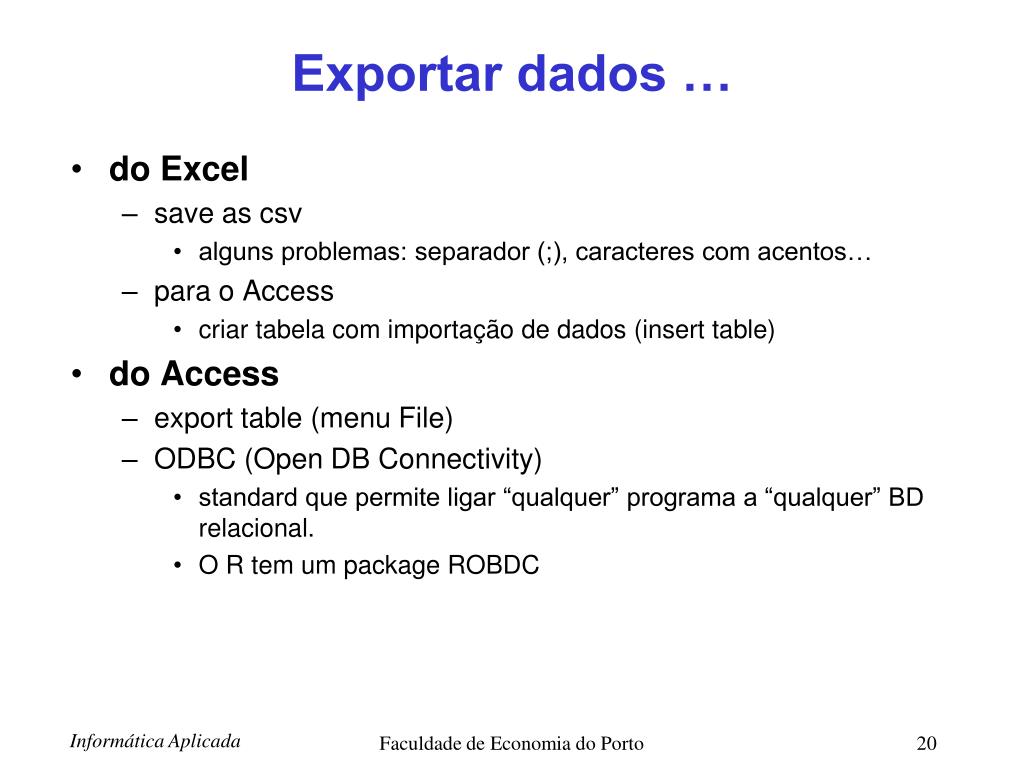 Exportar dados …

• do Excel
– save as csv
• alguns problemas: separador (;), caracteres com acentos…
– para o Access
• criar tabela com importação de dados (insert table)
• do Access
– export table (menu File)
– ODBC (Open DB Connectivity)
• standard que permite ligar “qualquer” programa a “qualquer” BD relacional.
• O R tem um package ROBDC

Informática Aplicada
Faculdade de Economia do Porto
20